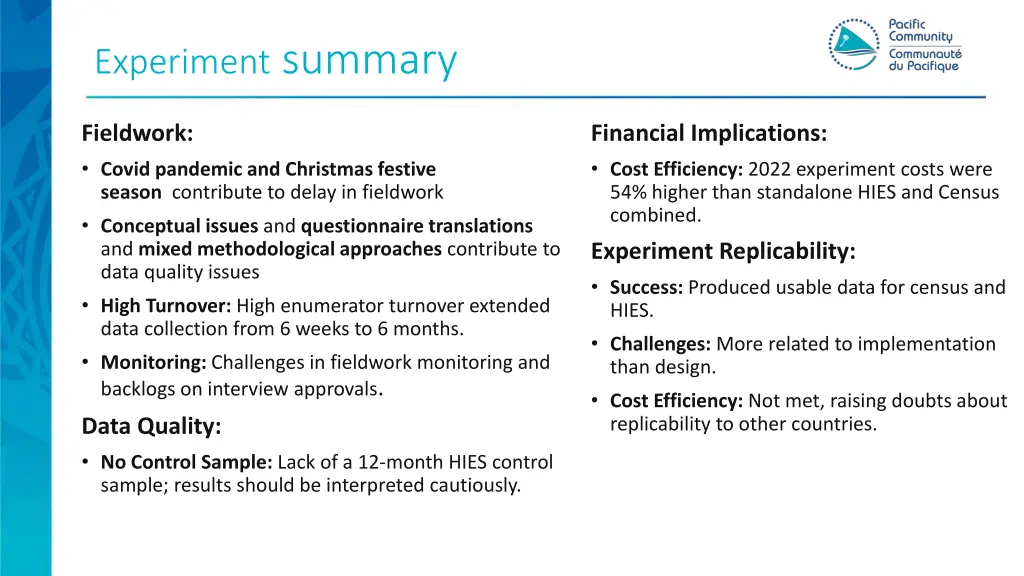 Experiment summary

Pacific Community
Communauté du Pacifique

Fieldwork:

• Covid pandemic and Christmas festive season contribute to delay in fieldwork

• Conceptual issues and questionnaire translations and mixed methodological approaches contribute to data quality issues

• High Turnover: High enumerator turnover extended data collection from 6 weeks to 6 months.

• Monitoring: Challenges in fieldwork monitoring and backlogs on interview approvals.

Data Quality:

• No Control Sample: Lack of a 12-month HIES control sample; results should be interpreted cautiously.

Financial Implications:

• Cost Efficiency: 2022 experiment costs were 54% higher than standalone HIES and Census combined.

Experiment Replicability:

• Success: Produced usable data for census and HIES.

• Challenges: More related to implementation than design.

• Cost Efficiency: Not met, raising doubts about replicability to other countries.